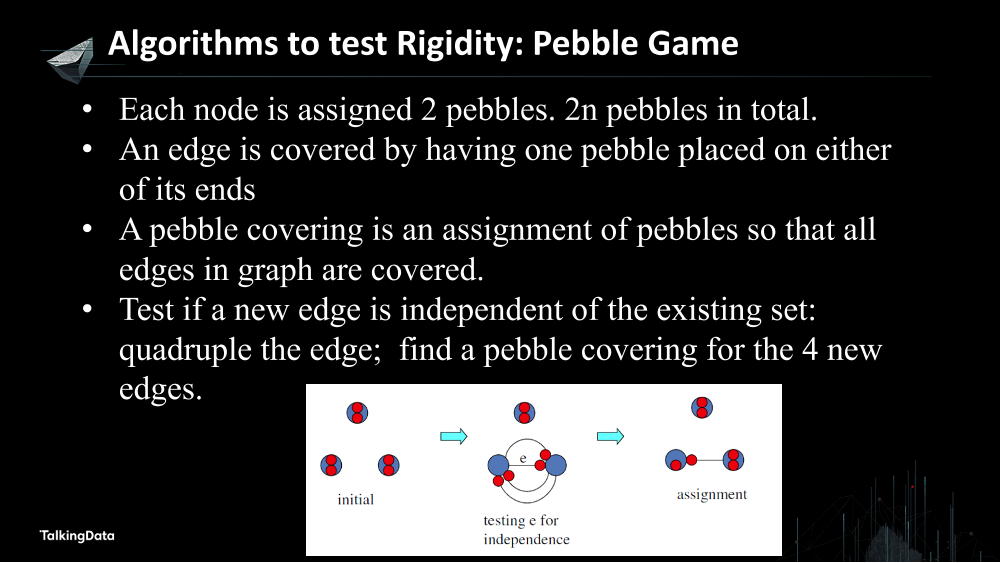 Algorithms to test Rigidity: Pebble Game

• Each node is assigned 2 pebbles. 2n pebbles in total.
• An edge is covered by having one pebble placed on either of its ends
• A pebble covering is an assignment of pebbles so that all edges in graph are covered.
• Test if a new edge is independent of the existing set: quadruple the edge; find a pebble covering for the 4 new edges.

initial

e

testing e for independence

assignment

TalkingData